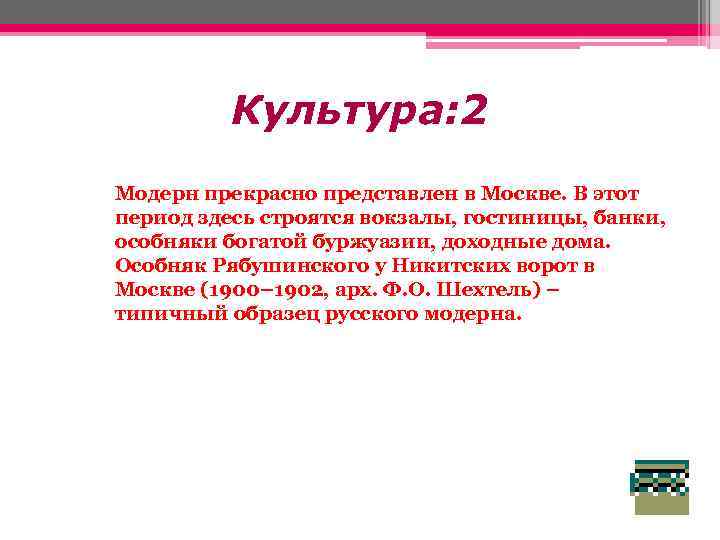 Культура:2

Модерн прекрасно представлен в Москве. В этот период здесь строятся вокзалы, гостиницы, банки, особняки богатой буржуазии, доходные дома. Особняк Рябушинского у Никитских ворот в Москве (1900–1902, арх. Ф.О. Шехтель) – типичный образец русского модерна.